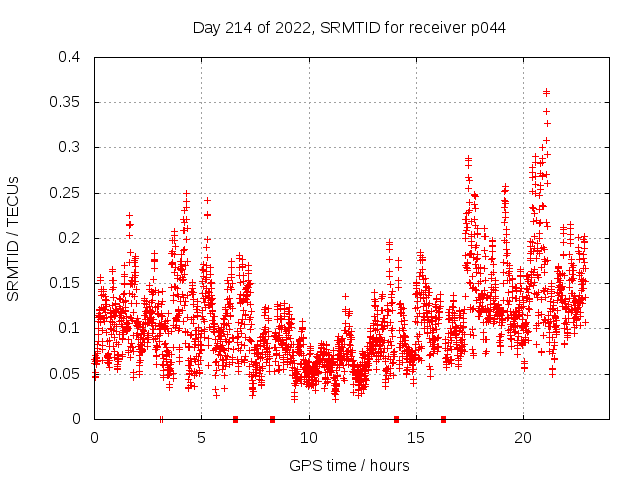 Day 214 of 2022, SRMTID for receiver p044

SRMTID / TECUs

0.4
0.35
0.3
0.25
0.2
0.15
0.1
0.05
0

0
5
10
15
20

GPS time / hours